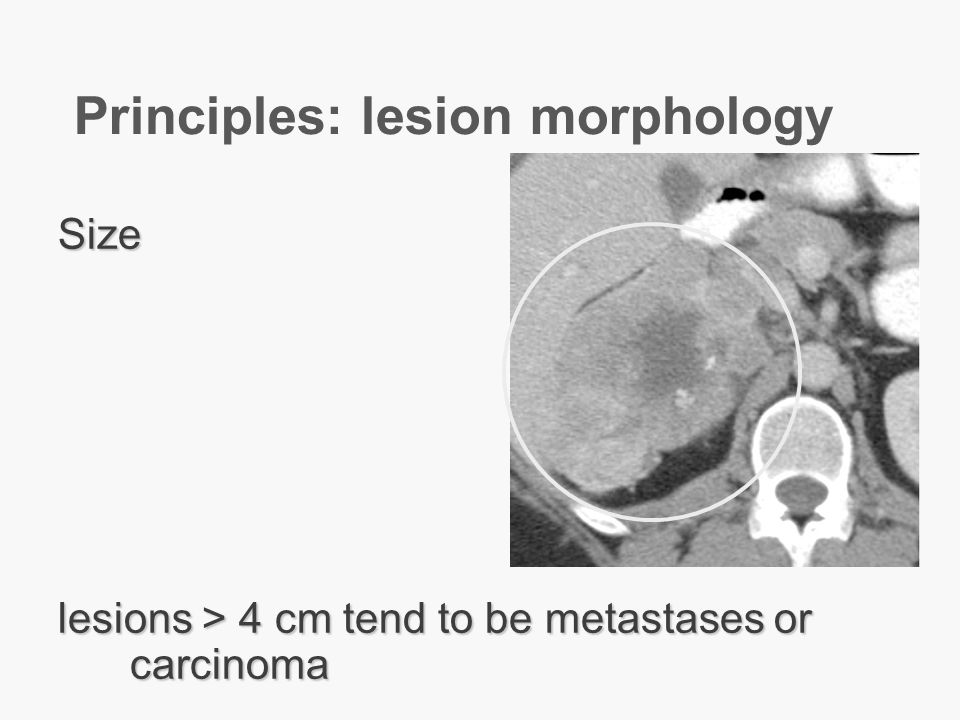 Principles: lesion morphology

Size

lesions > 4 cm tend to be metastases or carcinoma